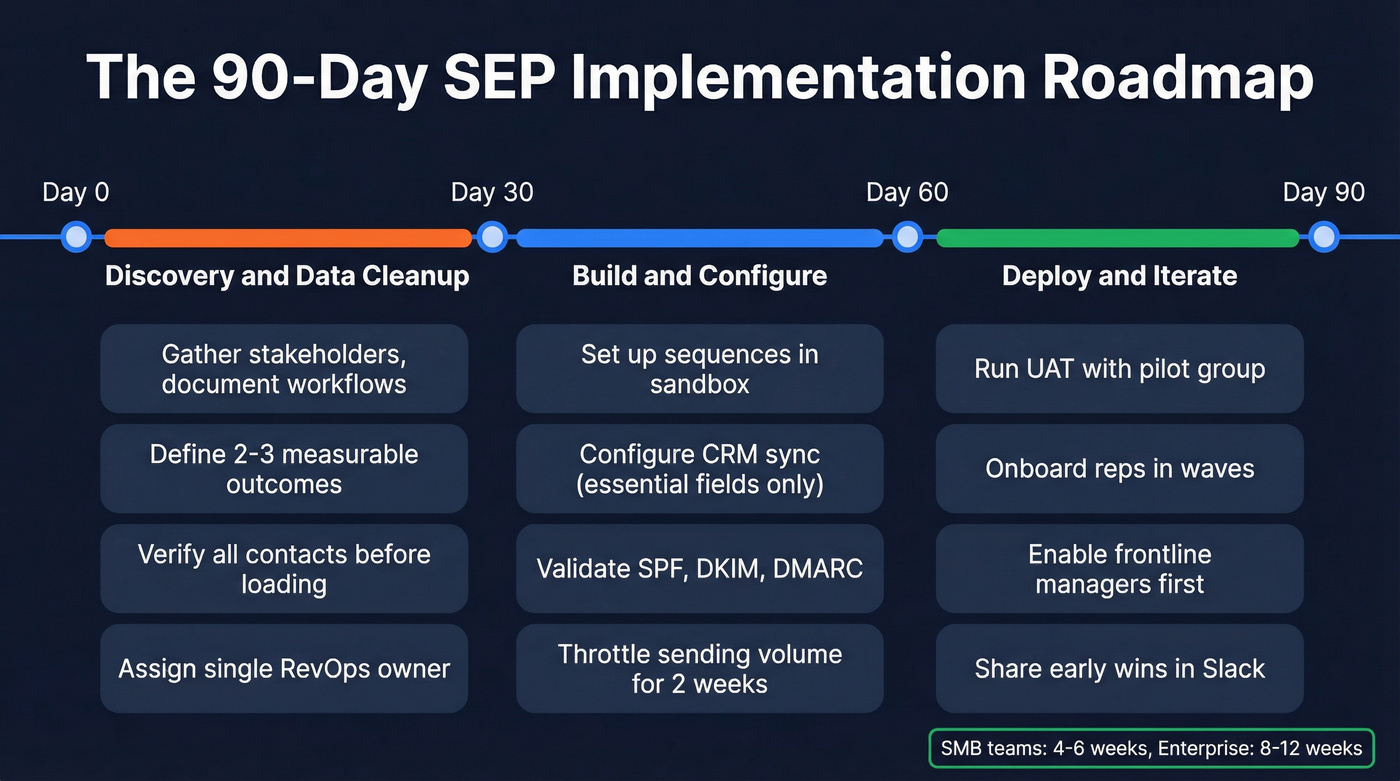 The 90-Day SEP Implementation Roadmap

Day 0
Day 30
Day 60
Day 90

Discovery and Data Cleanup

Gather stakeholders, document workflows

Define 2-3 measurable outcomes

Verify all contacts before loading

Assign single RevOps owner

Build and Configure

Set up sequences in sandbox

Configure CRM sync (essential fields only)

Validate SPF, DKIM, DMARC

Throttle sending volume for 2 weeks

Deploy and Iterate

Run UAT with pilot group

Onboard reps in waves

Enable frontline managers first

Share early wins in Slack

SMB teams: 4-6 weeks, Enterprise: 8-12 weeks